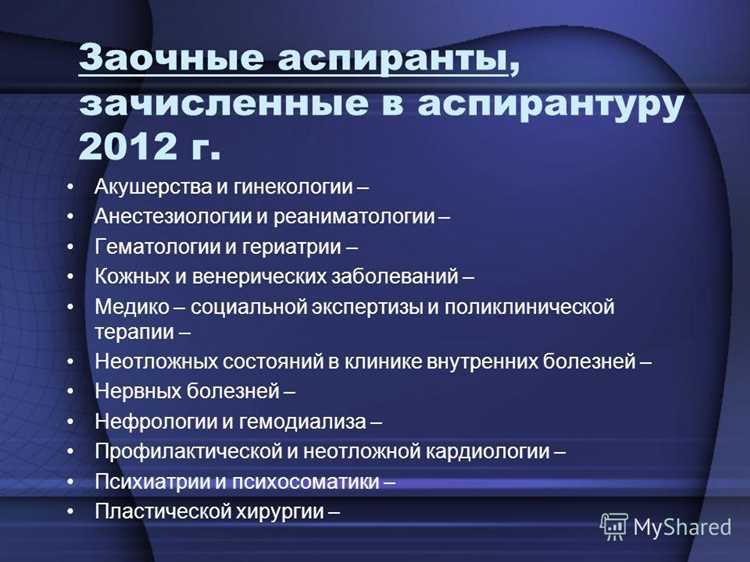 Заочные аспиранты, зачисленные в аспирантуру 2012 г.

• Акушерства и гинекологии –
• Анестезиологии и реаниматологии –
• Гематологии и гериатрии –
• Кожных и венерических заболеваний –
• Медико – социальной экспертизы и поликлинической терапии –
• Неотложных состояний в клинике внутренних болезней –
• Нервных болезней –
• Нефрологии и гемодиализа –
• Профилактической и неотложной кардиологии –
• Психиатрии и психосоматики –
• Пластической хирургии –

MyShared